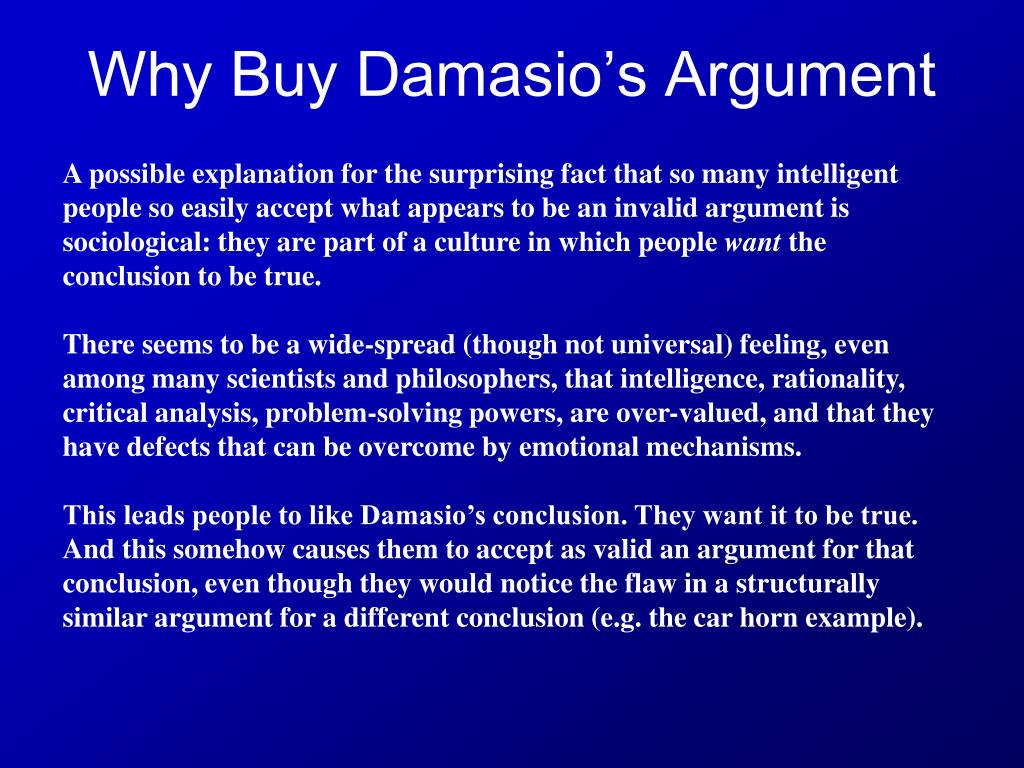 Why Buy Damasio’s Argument

A possible explanation for the surprising fact that so many intelligent people so easily accept what appears to be an invalid argument is sociological: they are part of a culture in which people want the conclusion to be true.

There seems to be a wide-spread (though not universal) feeling, even among many scientists and philosophers, that intelligence, rationality, critical analysis, problem-solving powers, are over-valued, and that they have defects that can be overcome by emotional mechanisms.

This leads people to like Damasio’s conclusion. They want it to be true. And this somehow causes them to accept as valid an argument for that conclusion, even though they would notice the flaw in a structurally similar argument for a different conclusion (e.g. the car horn example).